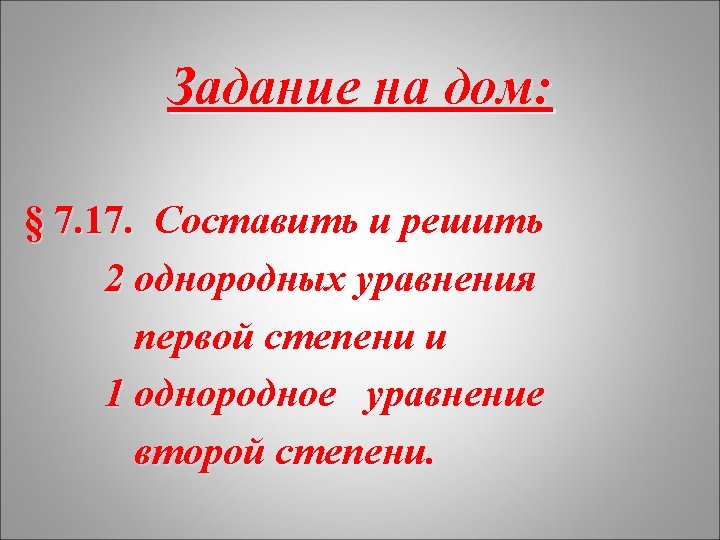 Задание на дом:

§ 7.17. Составить и решить 2 однородных уравнения первой степени и 1 однородное уравнение второй степени.